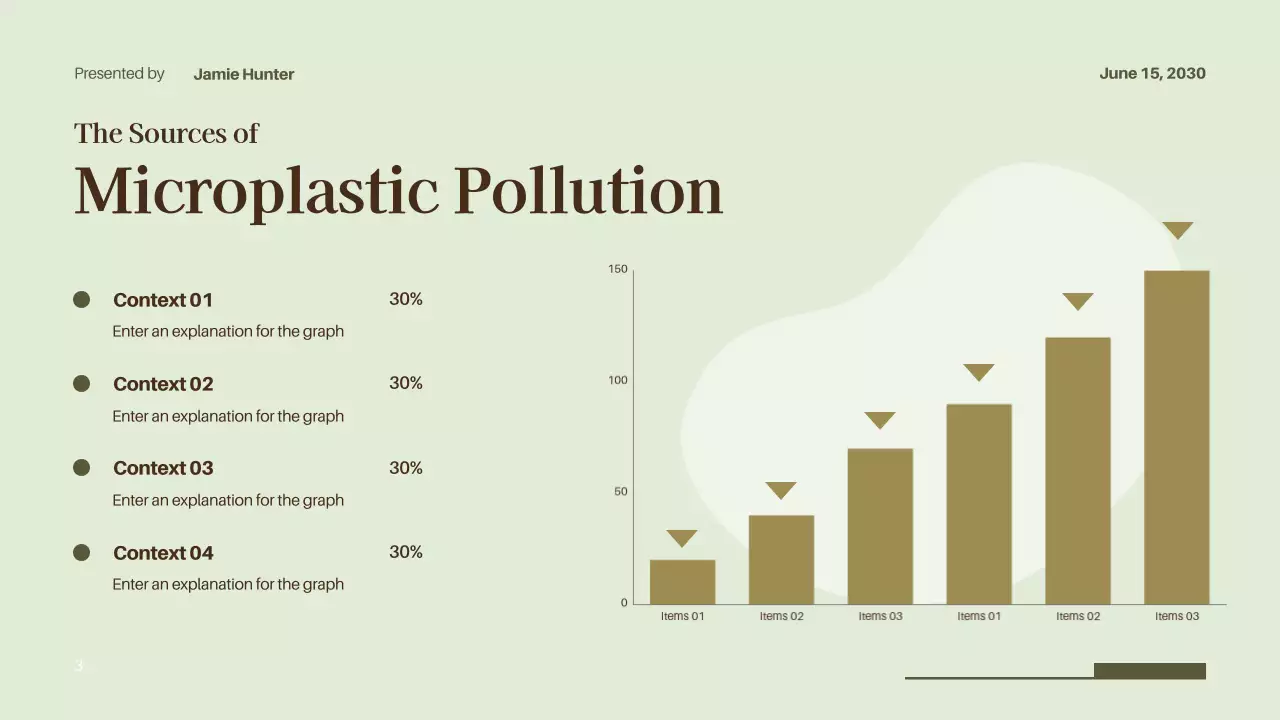 Presented by Jamie Hunter

June 15, 2030

The Sources of
Microplastic Pollution

Context 01 30%
Enter an explanation for the graph

Context 02 30%
Enter an explanation for the graph

Context 03 30%
Enter an explanation for the graph

Context 04 30%
Enter an explanation for the graph

150
100
50
0

Items 01 Items 02 Items 03 Items 01 Items 02 Items 03

3